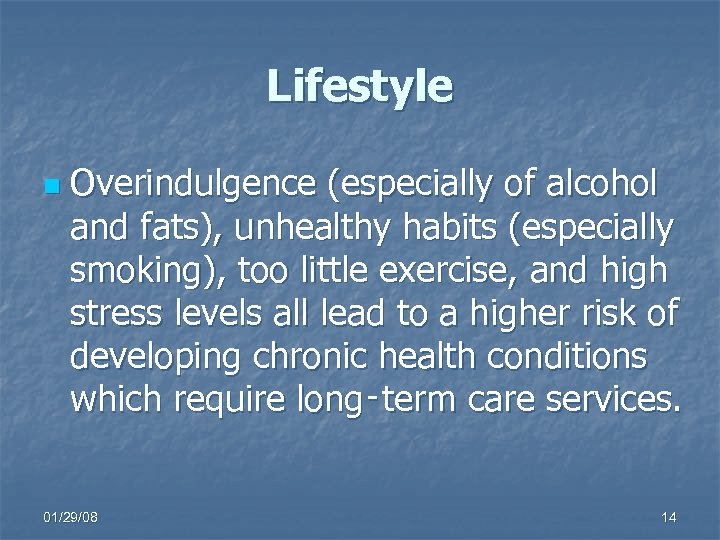 Lifestyle

Overindulgence (especially of alcohol and fats), unhealthy habits (especially smoking), too little exercise, and high stress levels all lead to a higher risk of developing chronic health conditions which require long-term care services.

01/29/08

14